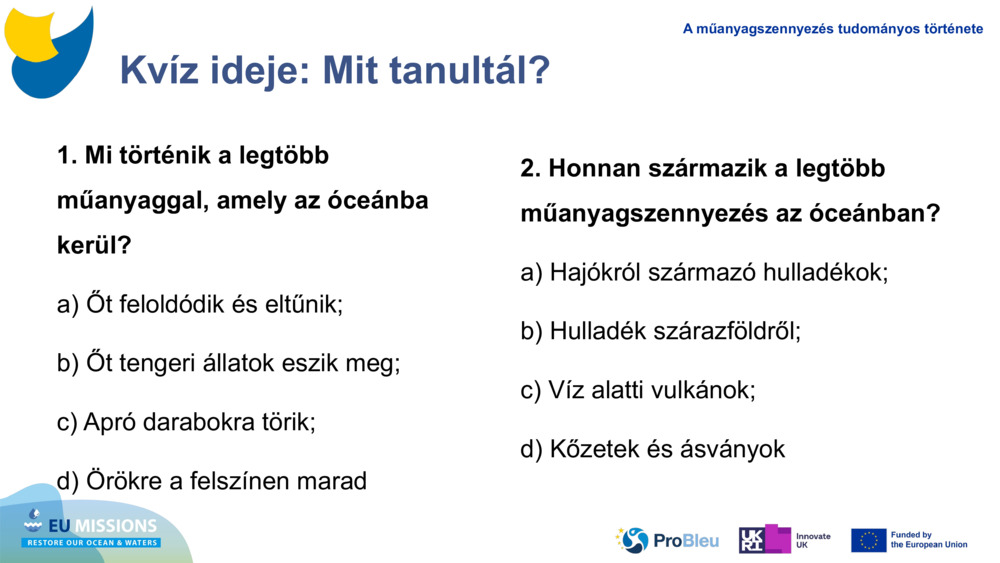 A műanyagszennyezés tudományos története

Kvíz ideje: Mit tanultál?

1. Mi történik a legtöbb műanyaggal, amely az óceánba kerül?

a) Őt feloldódik és eltűnik;

b) Őt tengeri állatok eszik meg;

c) Apró darabokra törik;

d) Örökre a felszínen marad

2. Honnan származik a legtöbb műanyagszennyezés az óceánban?

a) Hajókról származó hulladékok;

b) Hulladék szárazföldről;

c) Víz alatti vulkánok;

d) Kőzetek és ásványok

EU MISSIONS
RESTORE OUR OCEAN & WATERS

ProBleu

UKRI Innovate UK

Funded by the European Union